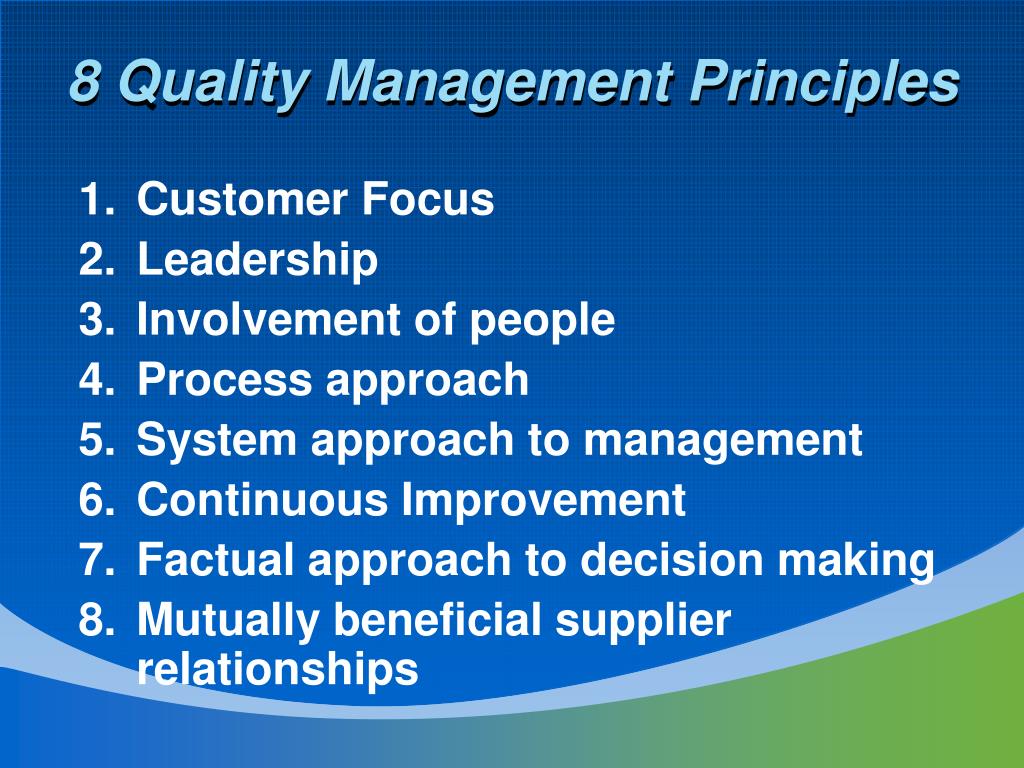 8 Quality Management Principles

1. Customer Focus
2. Leadership
3. Involvement of people
4. Process approach
5. System approach to management
6. Continuous Improvement
7. Factual approach to decision making
8. Mutually beneficial supplier relationships